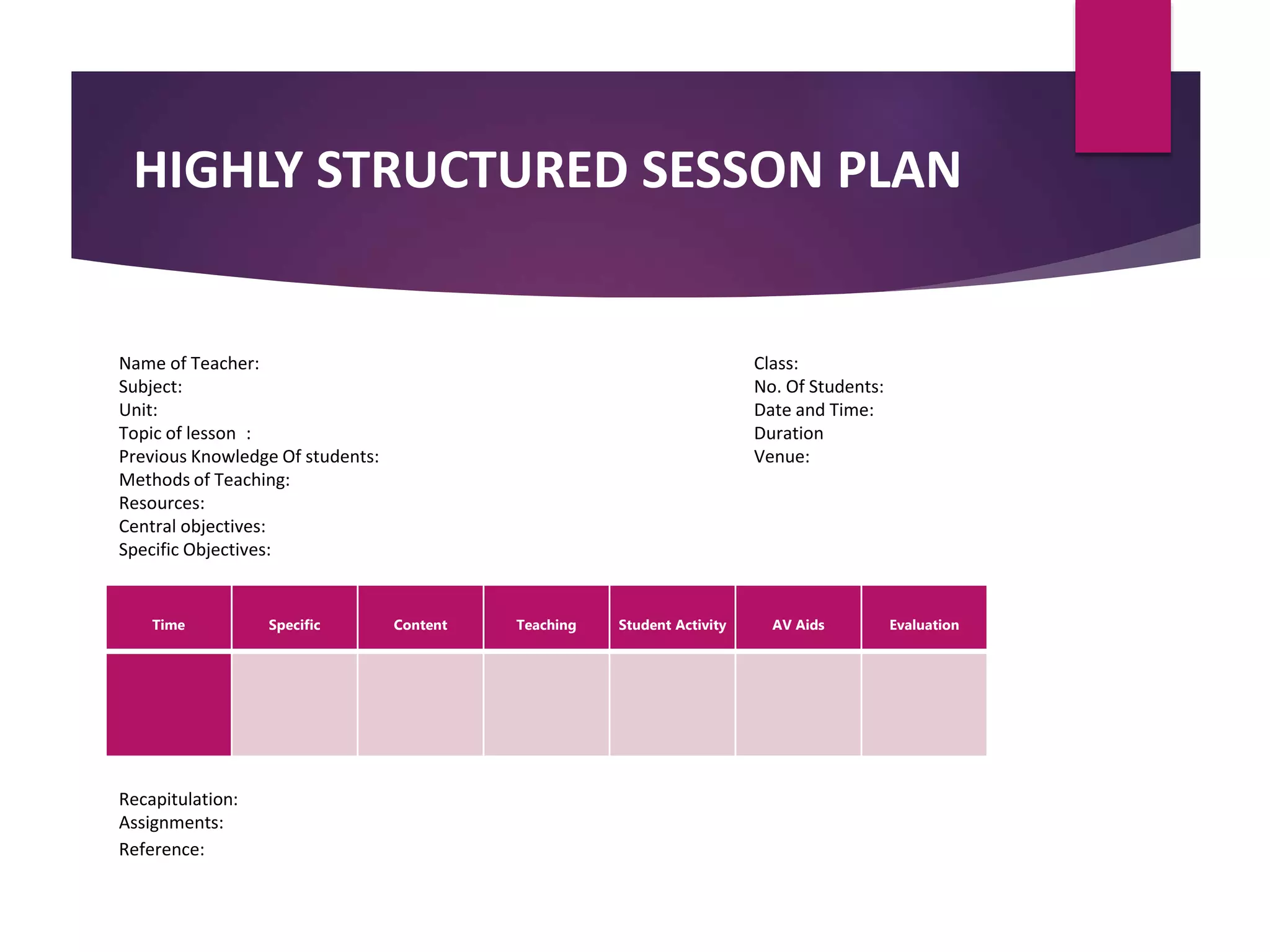 HIGHLY STRUCTURED SESSON PLAN

Name of Teacher:
Subject:
Unit:
Topic of lesson :
Previous Knowledge Of students:
Methods of Teaching:
Resources:
Central objectives:
Specific Objectives:

Class:
No. Of Students:
Date and Time:
Duration
Venue:

| Time | Specific | Content | Teaching | Student Activity | AV Aids | Evaluation |
|---|---|---|---|---|---|---|
| | | | | | | |

Recapitulation:
Assignments:
Reference: